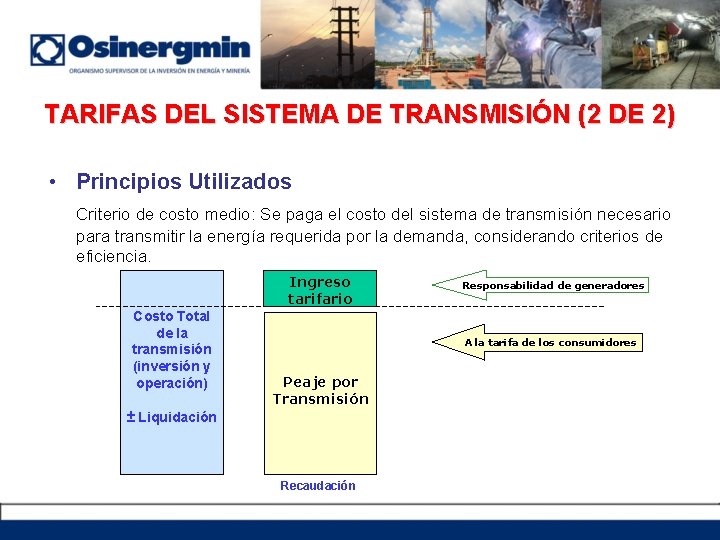 Osinergmin
ORGANISMO SUPERVISOR DE LA INVERSIÓN EN ENERGÍA Y MINERÍA

TARIFAS DEL SISTEMA DE TRANSMISIÓN (2 DE 2)

• Principios Utilizados

Criterio de costo medio: Se paga el costo del sistema de transmisión necesario para transmitir la energía requerida por la demanda, considerando criterios de eficiencia.

Costo Total de la transmisión (inversión y operación)

± Liquidación

Ingreso tarifario

Peaje por Transmisión

Recaudación

Responsabilidad de generadores

A la tarifa de los consumidores